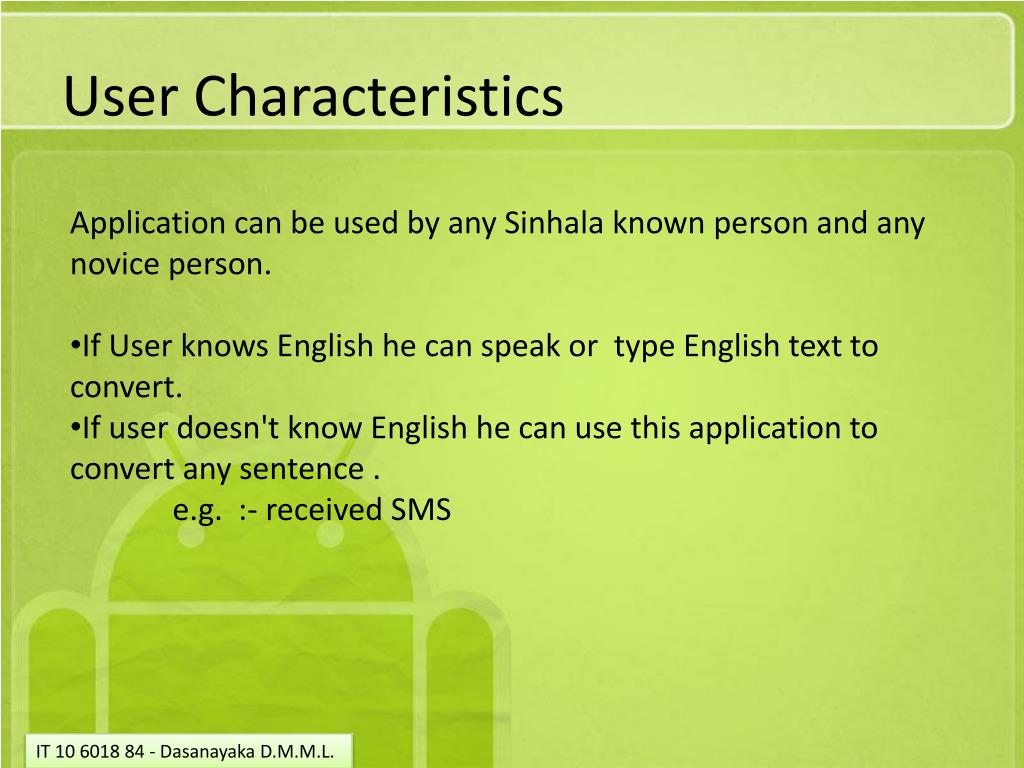 User Characteristics

Application can be used by any Sinhala known person and any novice person.

•If User knows English he can speak or type English text to convert.
•If user doesn't know English he can use this application to convert any sentence .
e.g. :- received SMS

IT 10 6018 84 - Dasanayaka D.M.M.L.